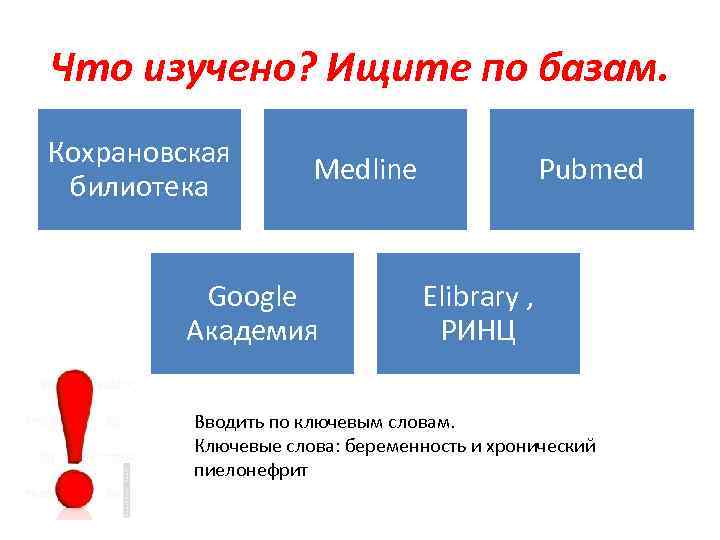 Что изучено? Ищите по базам.

Кохрановская билиотека

Medline

Pubmed

Google Академия

Elibrary , РИНЦ

Вводить по ключевым словам.
Ключевые слова: беременность и хронический пиелонефрит